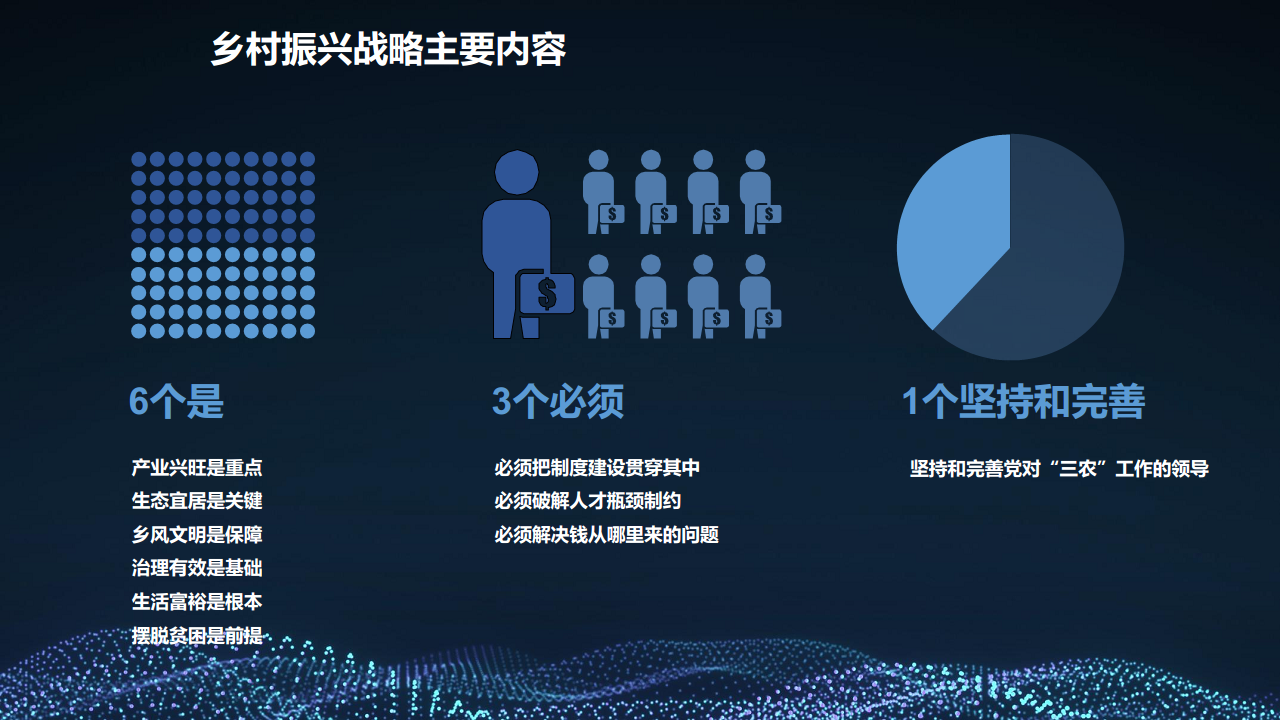 乡村振兴战略主要内容

6个是

产业兴旺是重点
生态宜居是关键
乡风文明是保障
治理有效是基础
生活富裕是根本
摆脱贫困是前提

3个必须

必须把制度建设贯穿其中
必须破解人才瓶颈制约
必须解决钱从哪里来的问题

1个坚持和完善

坚持和完善党对“三农”工作的领导